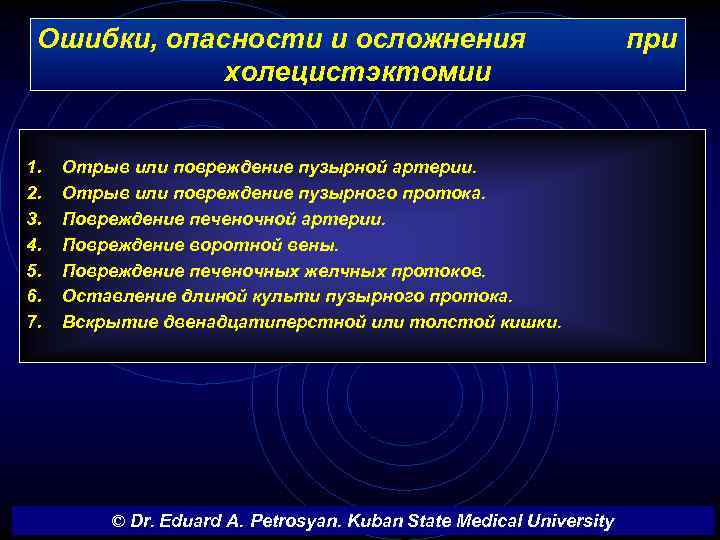 Ошибки, опасности и осложнения при холецистэктомии

1. Отрыв или повреждение пузырной артерии.
2. Отрыв или повреждение пузырного протока.
3. Повреждение печеночной артерии.
4. Повреждение воротной вены.
5. Повреждение печеночных желчных протоков.
6. Оставление длиной культи пузырного протока.
7. Вскрытие двенадцатиперстной или толстой кишки.

© Dr. Eduard A. Petrosyan. Kuban State Medical University